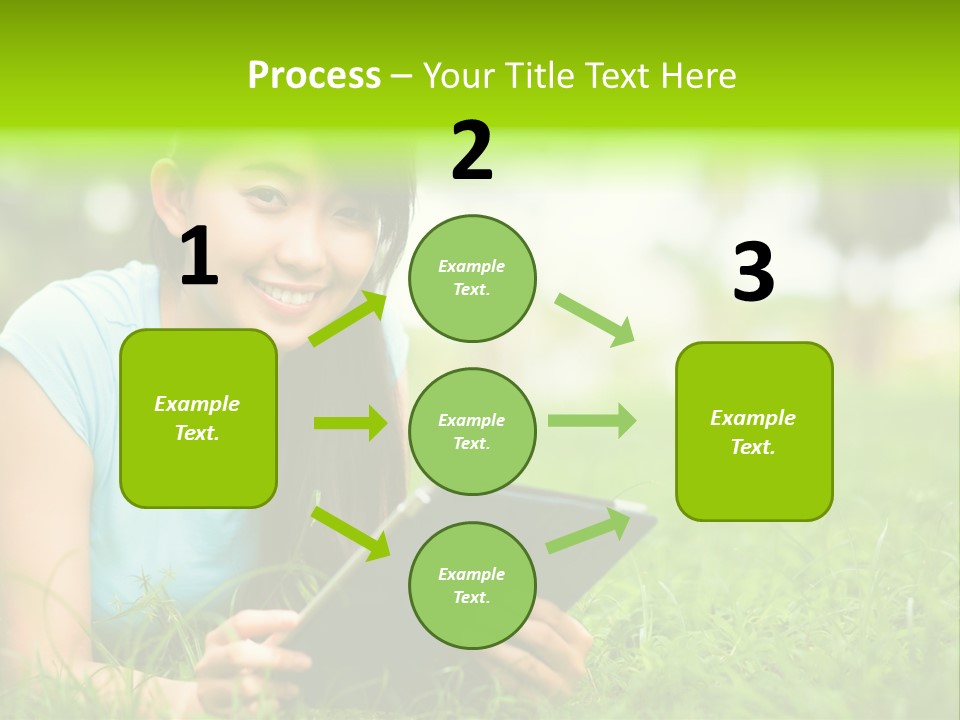 Process – Your Title Text Here

1

Example Text.

2

Example Text.

Example Text.

Example Text.

3

Example Text.